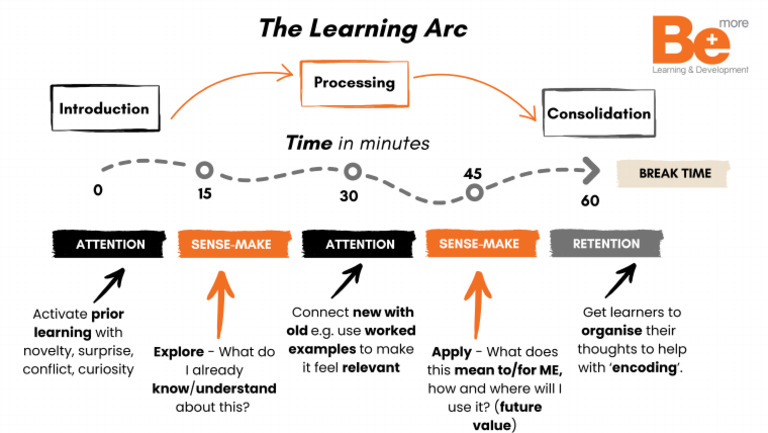 The Learning Arc

Be+ more
Learning & Development

Introduction

Processing

Consolidation

Time in minutes

0

15

30

45

60

BREAK TIME

ATTENTION

SENSE-MAKE

ATTENTION

SENSE-MAKE

RETENTION

Activate prior learning with novelty, surprise, conflict, curiosity

Explore - What do I already know/understand about this?

Connect new with old e.g. use worked examples to make it feel relevant

Apply - What does this mean to/for ME, how and where will I use it? (future value)

Get learners to organise their thoughts to help with 'encoding'.